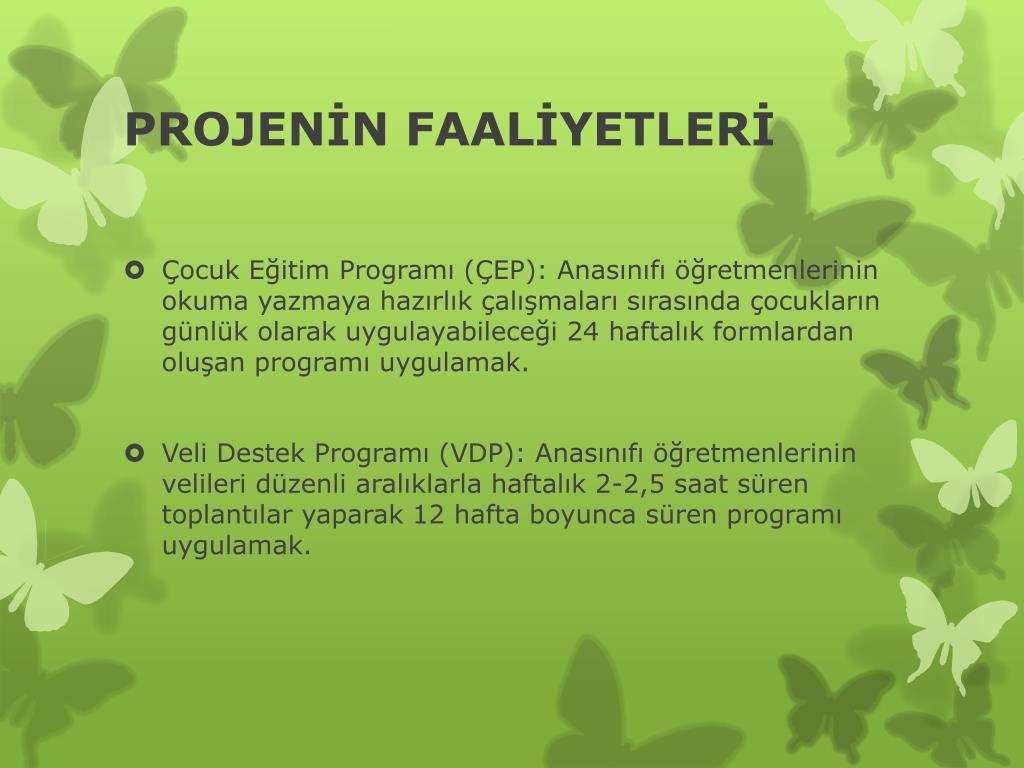 PROJENİN FAALİYETLERİ

Çocuk Eğitim Programı (ÇEP): Anasınıfı öğretmenlerinin okuma yazmaya hazırlık çalışmaları sırasında çocukların günlük olarak uygulayabileceği 24 haftalık formlardan oluşan programı uygulamak.

Veli Destek Programı (VDP): Anasınıfı öğretmenlerinin velileri düzenli aralıklarla haftalık 2-2,5 saat süren toplantılar yaparak 12 hafta boyunca süren programı uygulamak.